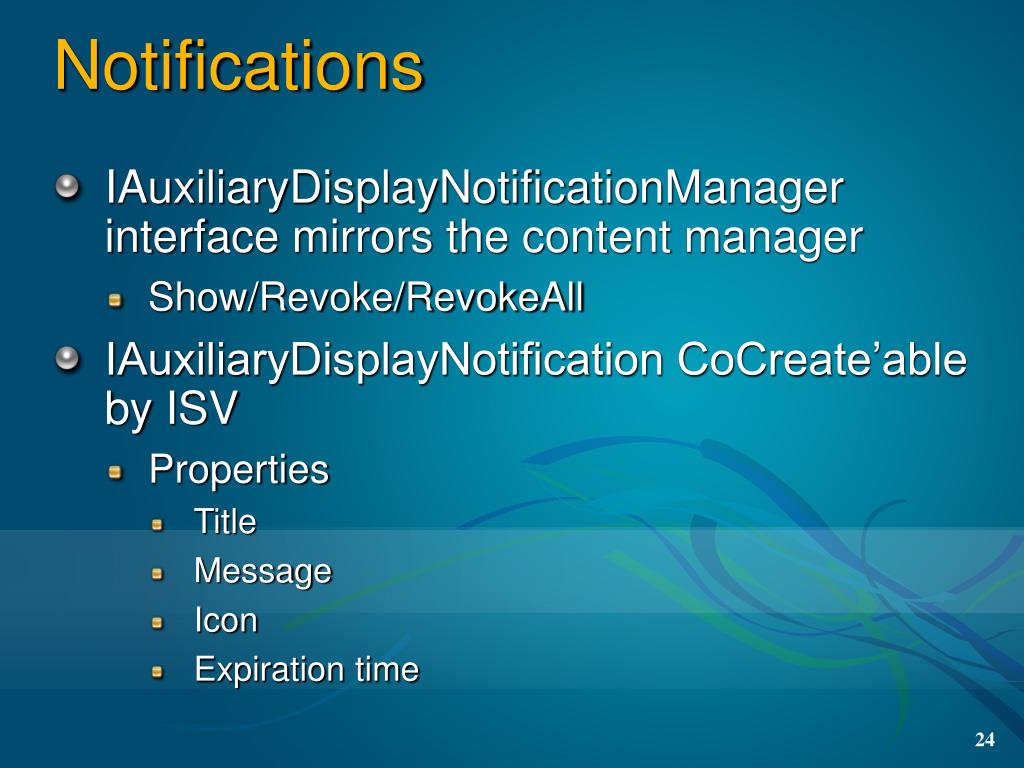 Notifications

IAuxiliaryDisplayNotificationManager interface mirrors the content manager

Show/Revoke/RevokeAll

IAuxiliaryDisplayNotification CoCreate’able by ISV

Properties

Title

Message

Icon

Expiration time

24